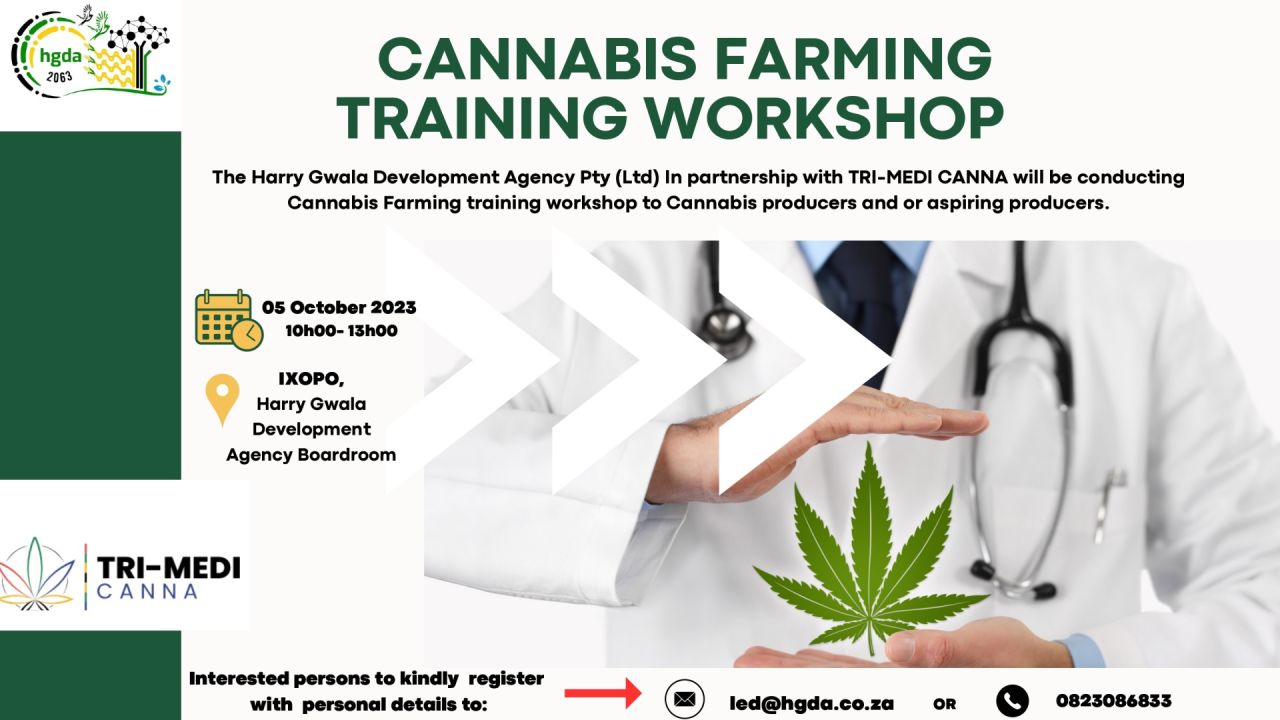 hgda 2063

CANNABIS FARMING TRAINING WORKSHOP

The Harry Gwala Development Agency Pty (Ltd) In partnership with TRI-MEDI CANNA will be conducting Cannabis Farming training workshop to Cannabis producers and or aspiring producers.

05 October 2023
10h00- 13h00

IXOPO,
Harry Gwala Development Agency Boardroom

TRI-MEDI CANNA

Interested persons to kindly register with personal details to:

led@hgda.co.za

OR

0823086833